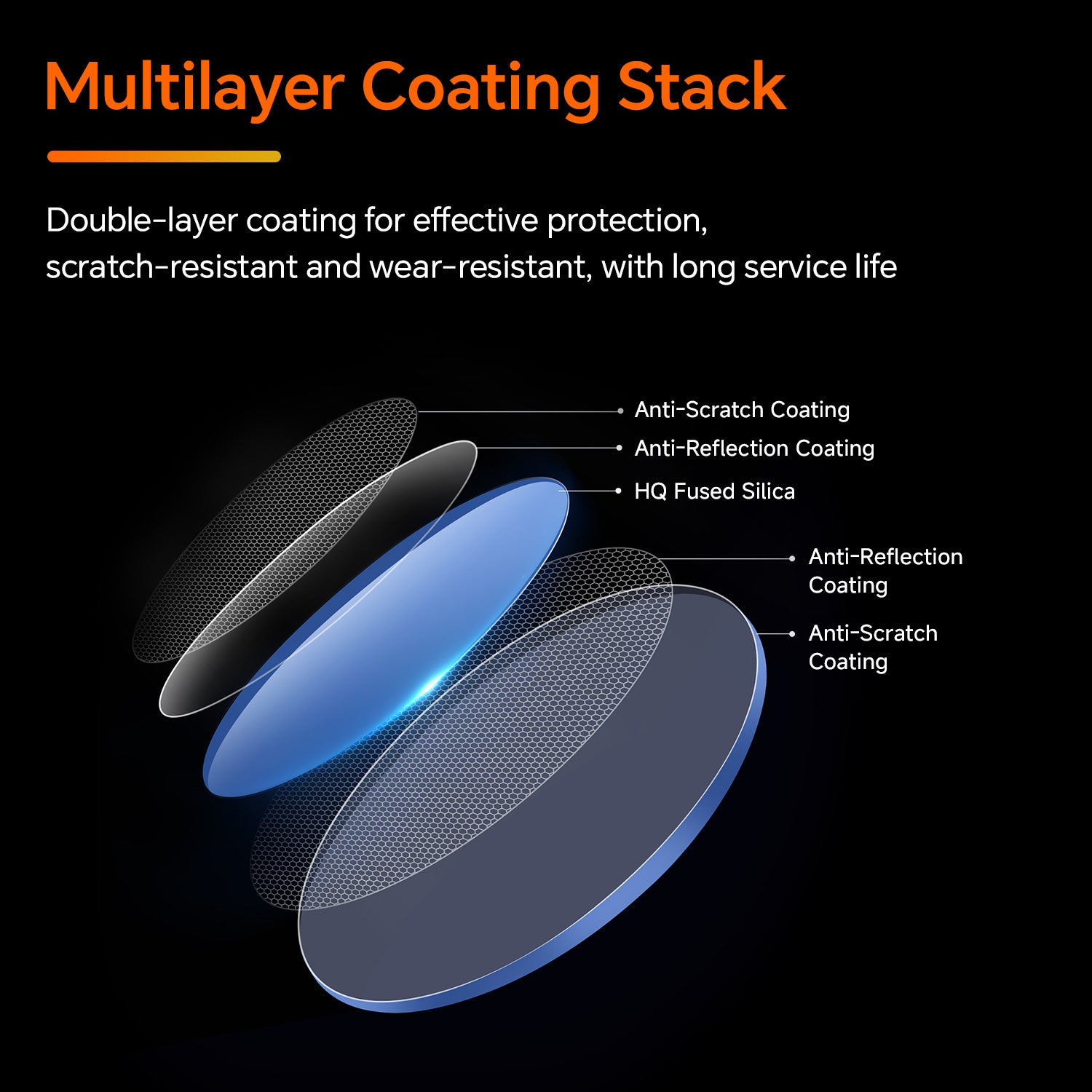 Multilayer Coating Stack

Double-layer coating for effective protection, scratch-resistant and wear-resistant, with long service life

Anti-Scratch Coating

Anti-Reflection Coating

HQ Fused Silica

Anti-Reflection Coating

Anti-Scratch Coating